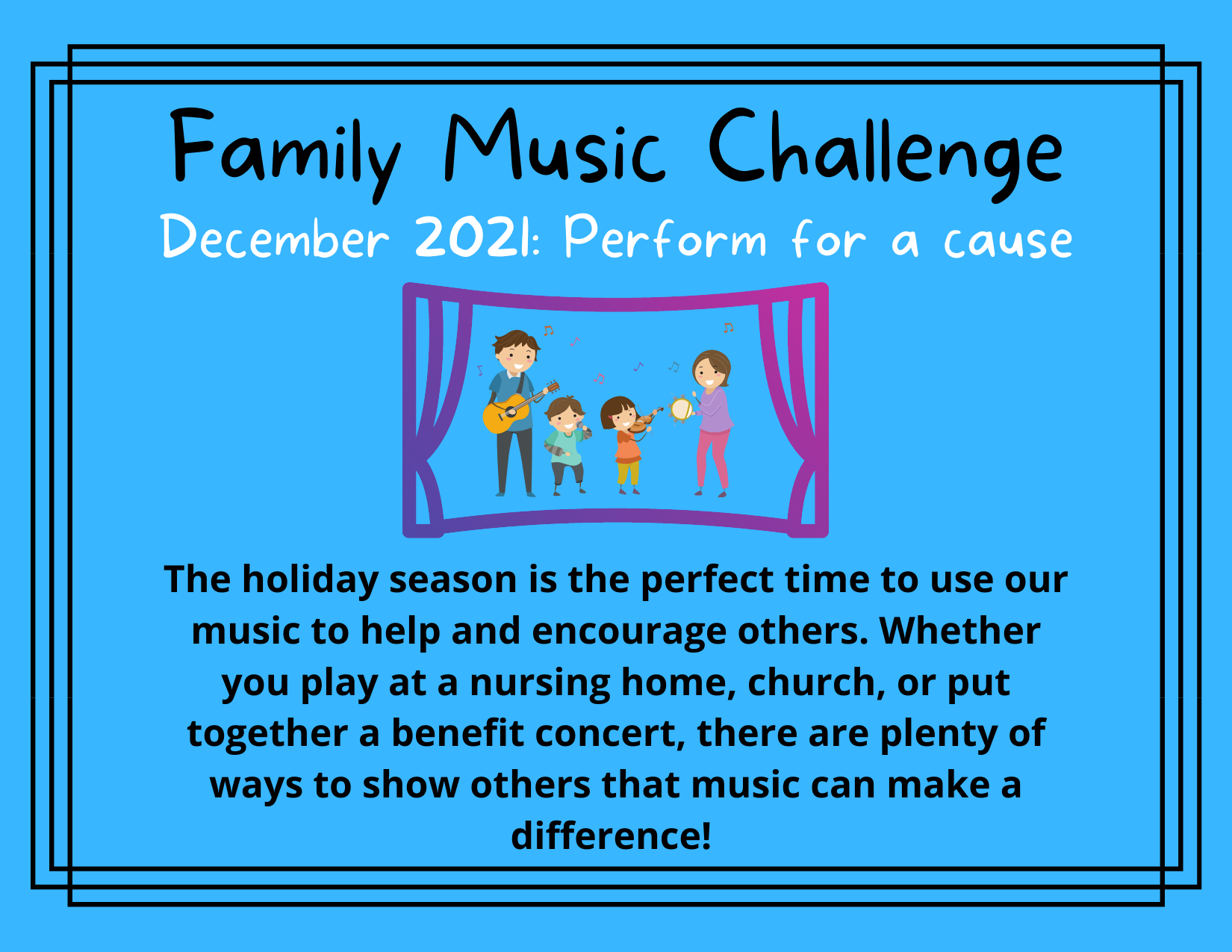 Family Music Challenge

December 2021: Perform for a cause

The holiday season is the perfect time to use our music to help and encourage others. Whether you play at a nursing home, church, or put together a benefit concert, there are plenty of ways to show others that music can make a difference!